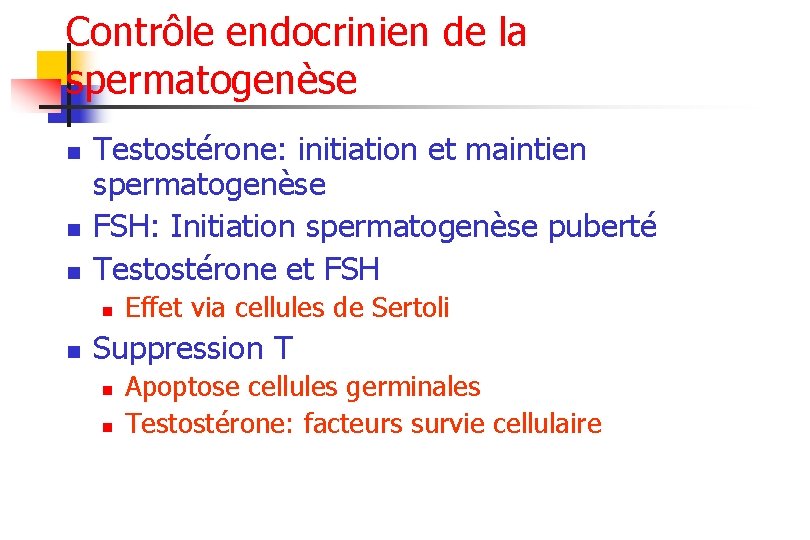 Contrôle endocrinien de la spermatogenèse

- Testostérone: initiation et maintien spermatogenèse
- FSH: Initiation spermatogenèse puberté
- Testostérone et FSH
  - Effet via cellules de Sertoli
- Suppression T
  - Apoptose cellules germinales
  - Testostérone: facteurs survie cellulaire